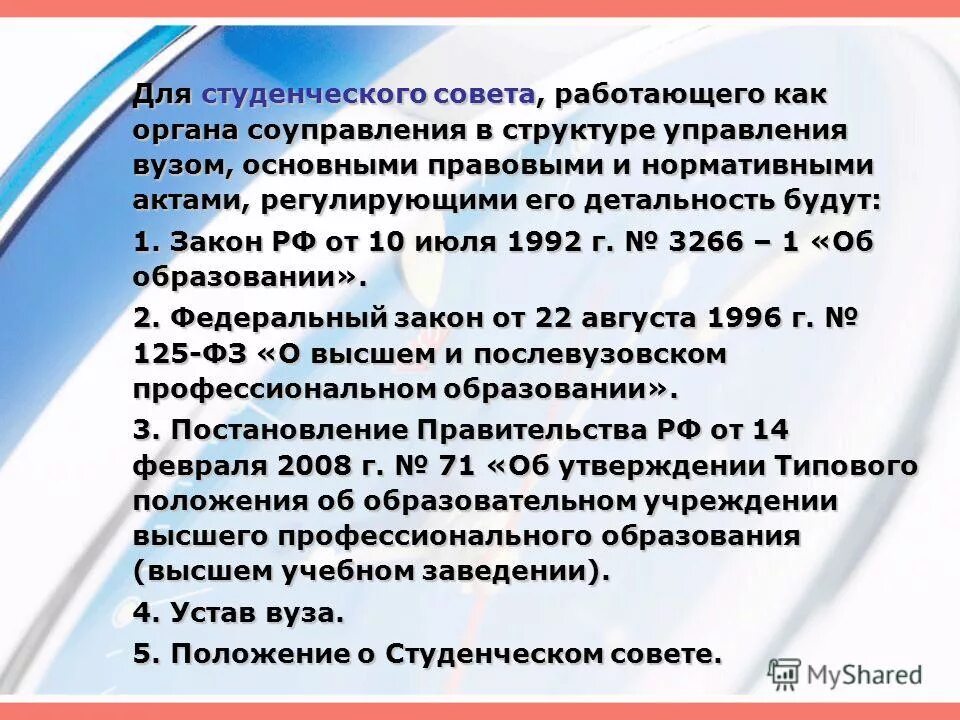 Для студенческого совета, работающего как органа соуправления в структуре управления вузом, основными правовыми и нормативными актами, регулирующими его детальность будут:

1. Закон РФ от 10 июля 1992 г. № 3266 – 1 «Об образовании».

2. Федеральный закон от 22 августа 1996 г. № 125-ФЗ «О высшем и послевузовском профессиональном образовании».

3. Постановление Правительства РФ от 14 февраля 2008 г. № 71 «Об утверждении Типового положения об образовательном учреждении высшего профессионального образования (высшем учебном заведении).

4. Устав вуза.

5. Положение о Студенческом совете.

MyShared